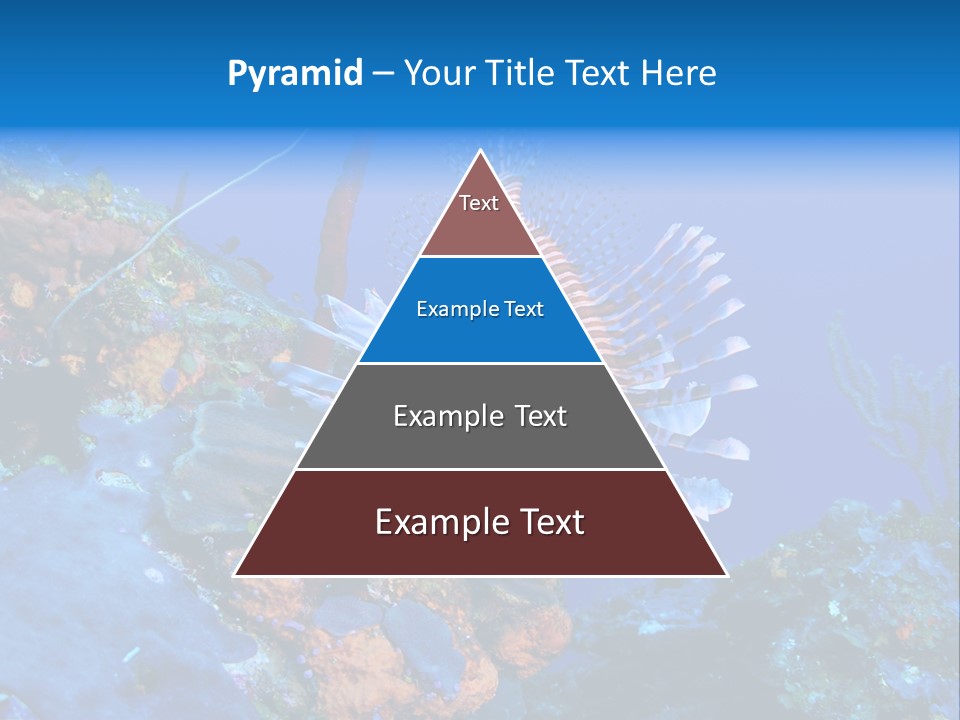 Pyramid – Your Title Text Here

Text

Example Text

Example Text

Example Text